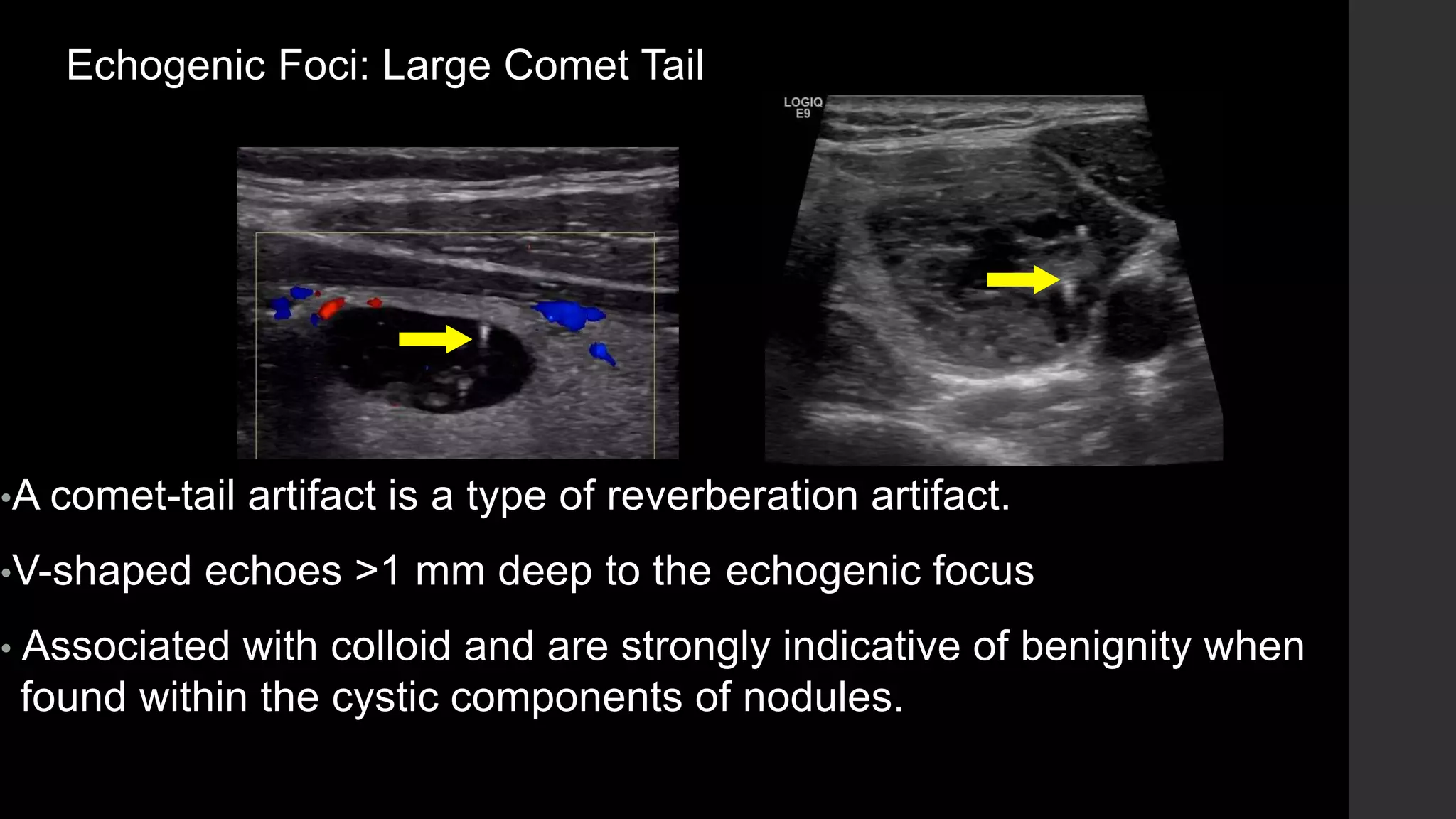 Echogenic Foci: Large Comet Tail

LOGIQ E9

•A comet-tail artifact is a type of reverberation artifact.

•V-shaped echoes >1 mm deep to the echogenic focus

• Associated with colloid and are strongly indicative of benignity when found within the cystic components of nodules.